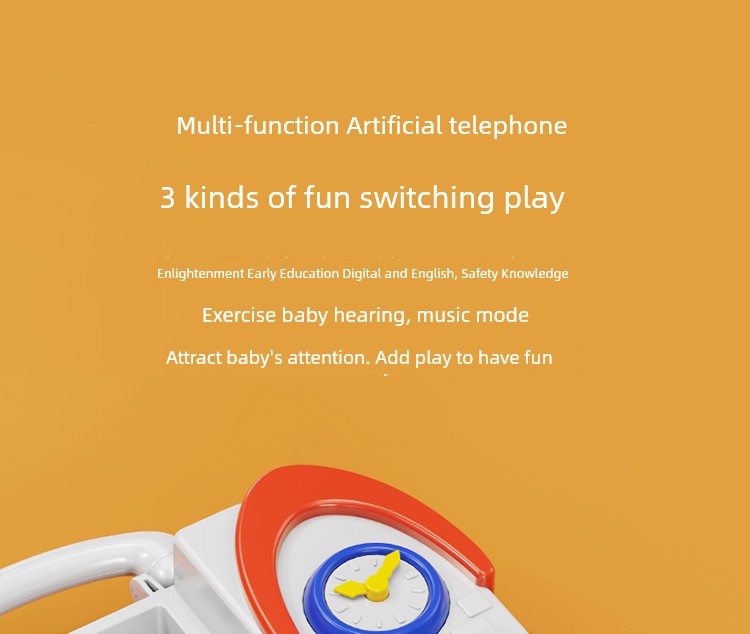 Multi-function Artificial telephone

3 kinds of fun switching play

Enlightenment Early Education Digital and English, Safety Knowledge

Exercise baby hearing, music mode

Attract baby's attention. Add play to have fun